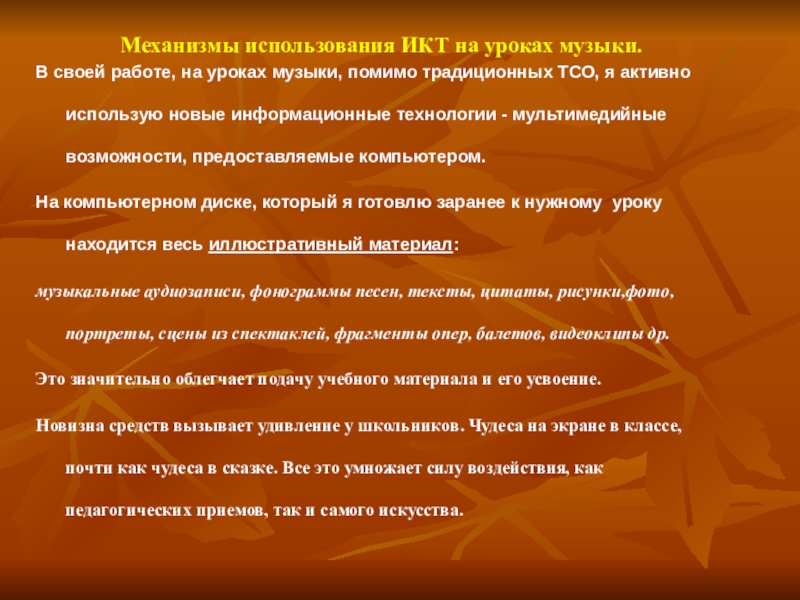 Механизмы использования ИКТ на уроках музыки.

В своей работе, на уроках музыки, помимо традиционных ТСО, я активно использую новые информационные технологии - мультимедийные возможности, предоставляемые компьютером.

На компьютерном диске, который я готовлю заранее к нужному уроку находится весь иллюстративный материал:

музыкальные аудиозаписи, фонограммы песен, тексты, цитаты, рисунки,фото, портреты, сцены из спектаклей, фрагменты опер, балетов, видеоклипы др.

Это значительно облегчает подачу учебного материала и его усвоение.

Новизна средств вызывает удивление у школьников. Чудеса на экране в классе, почти как чудеса в сказке. Все это умножает силу воздействия, как педагогических приемов, так и самого искусства.